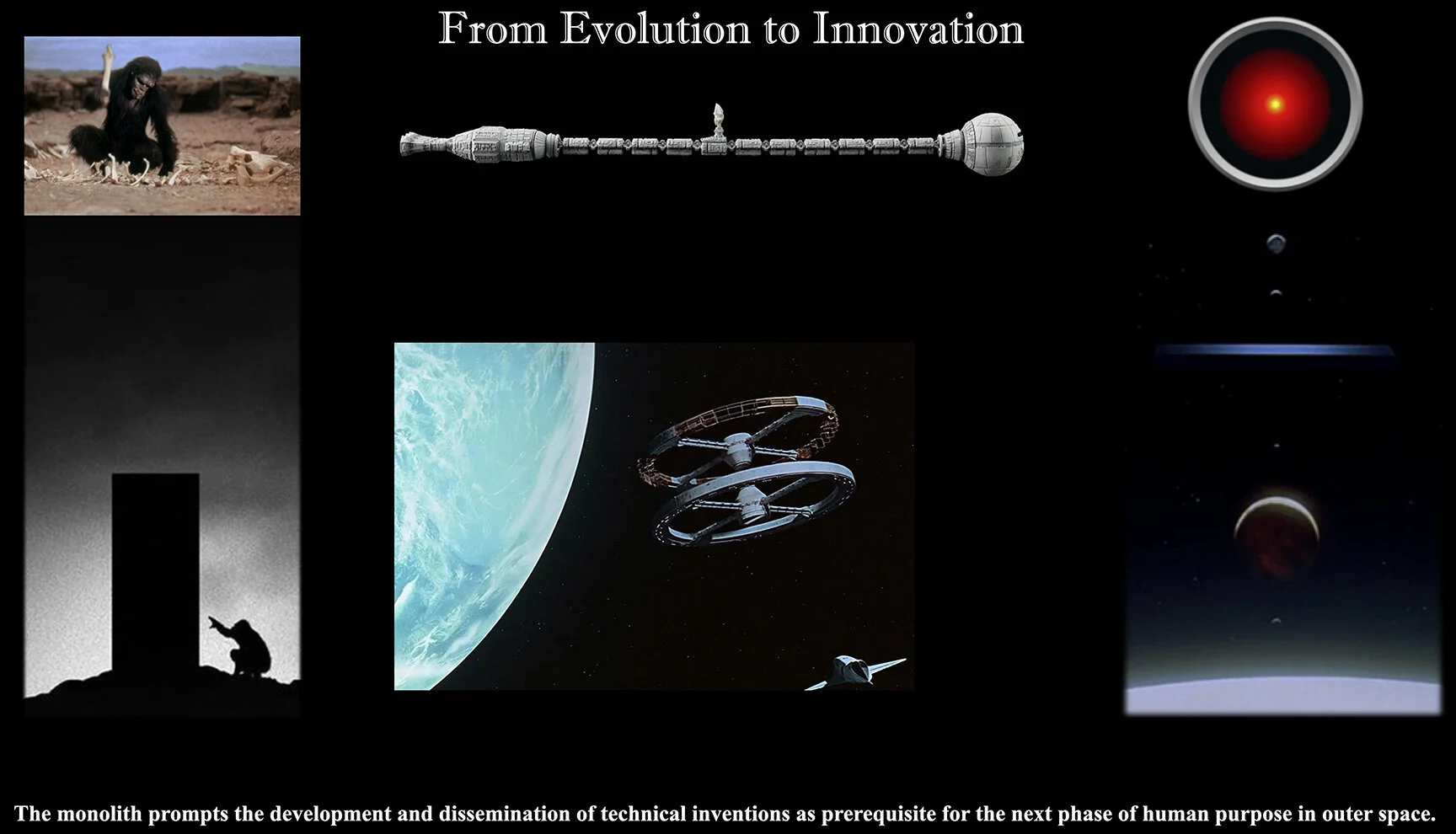 From Evolution to Innovation

The monolith prompts the development and dissemination of technical inventions as prerequisite for the next phase of human purpose in outer space.